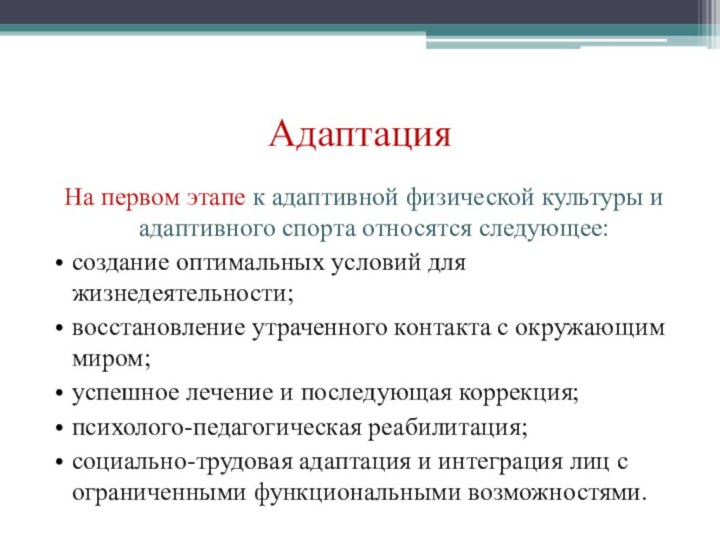 Адаптация

На первом этапе к адаптивной физической культуры и адаптивного спорта относятся следующее:

• создание оптимальных условий для жизнедеятельности;
• восстановление утраченного контакта с окружающим миром;
• успешное лечение и последующая коррекция;
• психолого-педагогическая реабилитация;
• социально-трудовая адаптация и интеграция лиц с ограниченными функциональными возможностями.